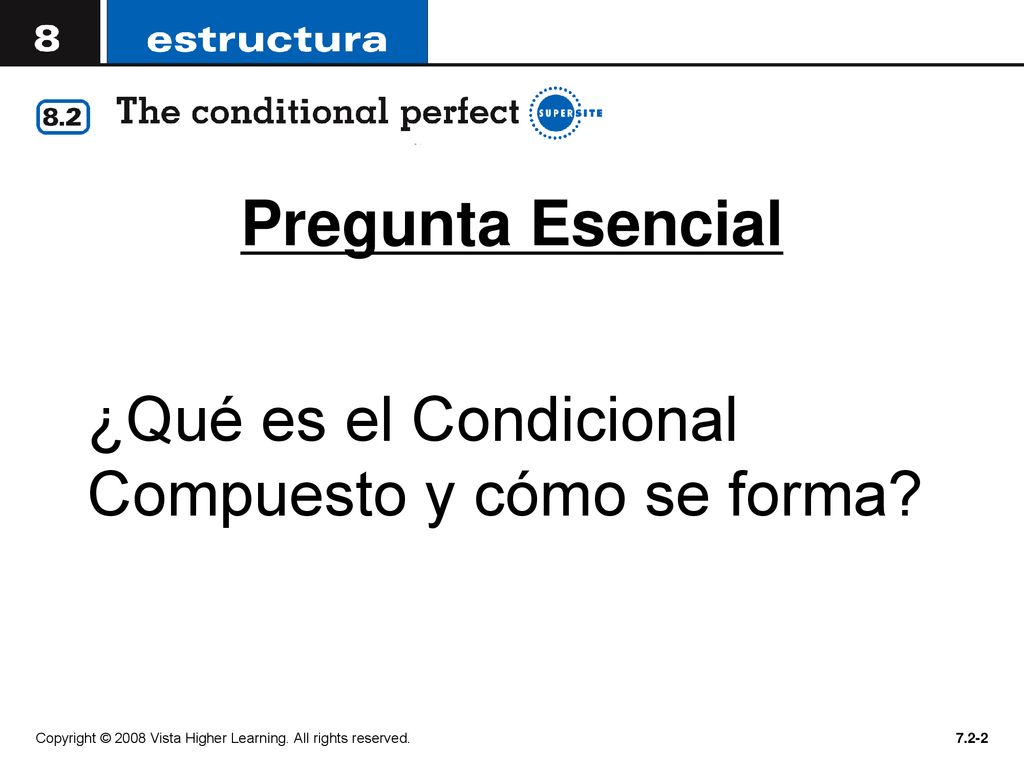 8 estructura

8.2 The conditional perfect SUPERSITE

Pregunta Esencial

¿Qué es el Condicional Compuesto y cómo se forma?

Copyright © 2008 Vista Higher Learning. All rights reserved.

7.2-2